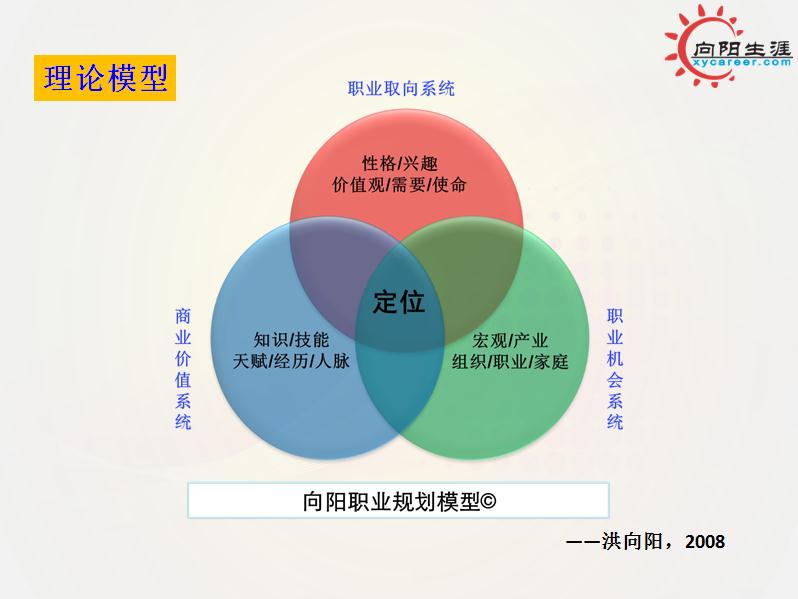 向阳生涯
xycareer.com

理论模型

职业取向系统

性格/兴趣
价值观/需要/使命

定位

商业价值系统

知识/技能
天赋/经历/人脉

宏观/产业
组织/职业/家庭

职业机会系统

向阳职业规划模型©

——洪向阳，2008